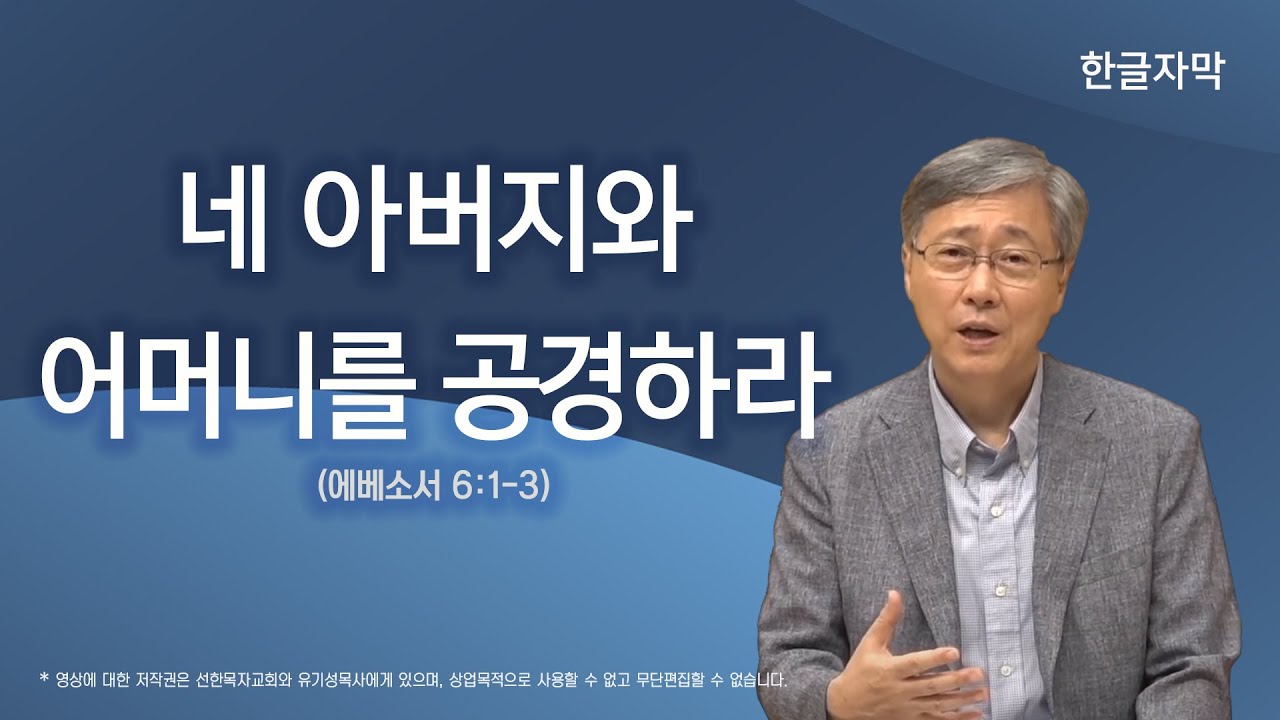 한글자막

네 아버지와 어머니를 공경하라

(에베소서 6:1-3)

* 영상에 대한 저작권은 선한목자교회와 유기성목사에게 있으며, 상업목적으로 사용할 수 없고 무단편집할 수 없습니다.